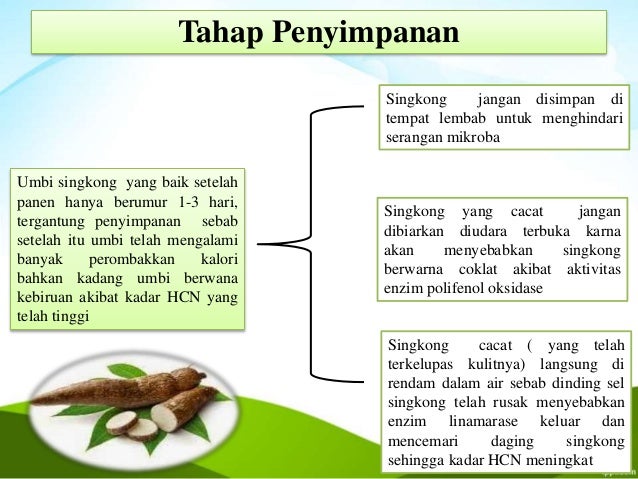 Tahap Penyimpanan

Umbi singkong yang baik setelah panen hanya berumur 1-3 hari, tergantung penyimpanan sebab setelah itu umbi telah mengalami banyak perombakkan kalori bahkan kadang umbi berwana kebiruan akibat kadar HCN yang telah tinggi

Singkong jangan disimpan di tempat lembab untuk menghindari serangan mikroba

Singkong yang cacat jangan dibiarkan diudara terbuka karna akan menyebabkan singkong berwarna coklat akibat aktivitas enzim polifenol oksidase

Singkong cacat ( yang telah terkelupas kulitnya) langsung di rendam dalam air sebab dinding sel singkong telah rusak menyebabkan enzim linamarase keluar dan mencemari daging singkong sehingga kadar HCN meningkat